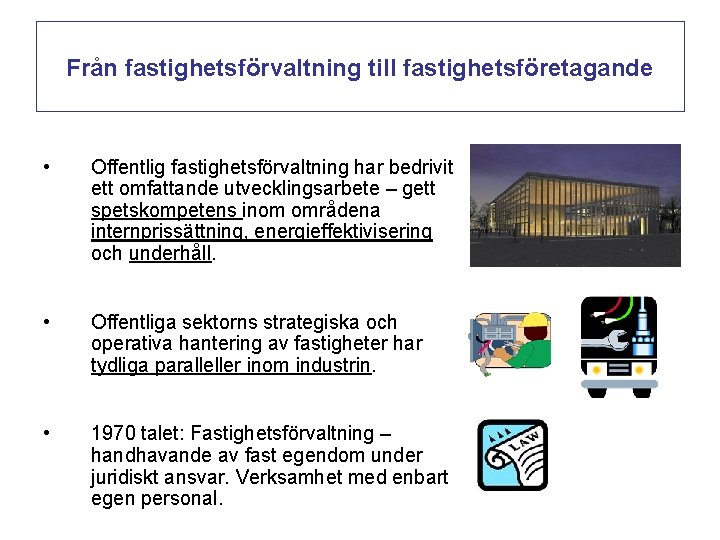 Från fastighetsförvaltning till fastighetsföretagande

• Offentlig fastighetsförvaltning har bedrivit ett omfattande utvecklingsarbete – gett spetskompetens inom områdena internprissättning, energieffektivisering och underhåll.

• Offentliga sektorns strategiska och operativa hantering av fastigheter har tydliga paralleller inom industrin.

• 1970 talet: Fastighetsförvaltning – handhavande av fast egendom under juridiskt ansvar. Verksamhet med enbart egen personal.

LAW